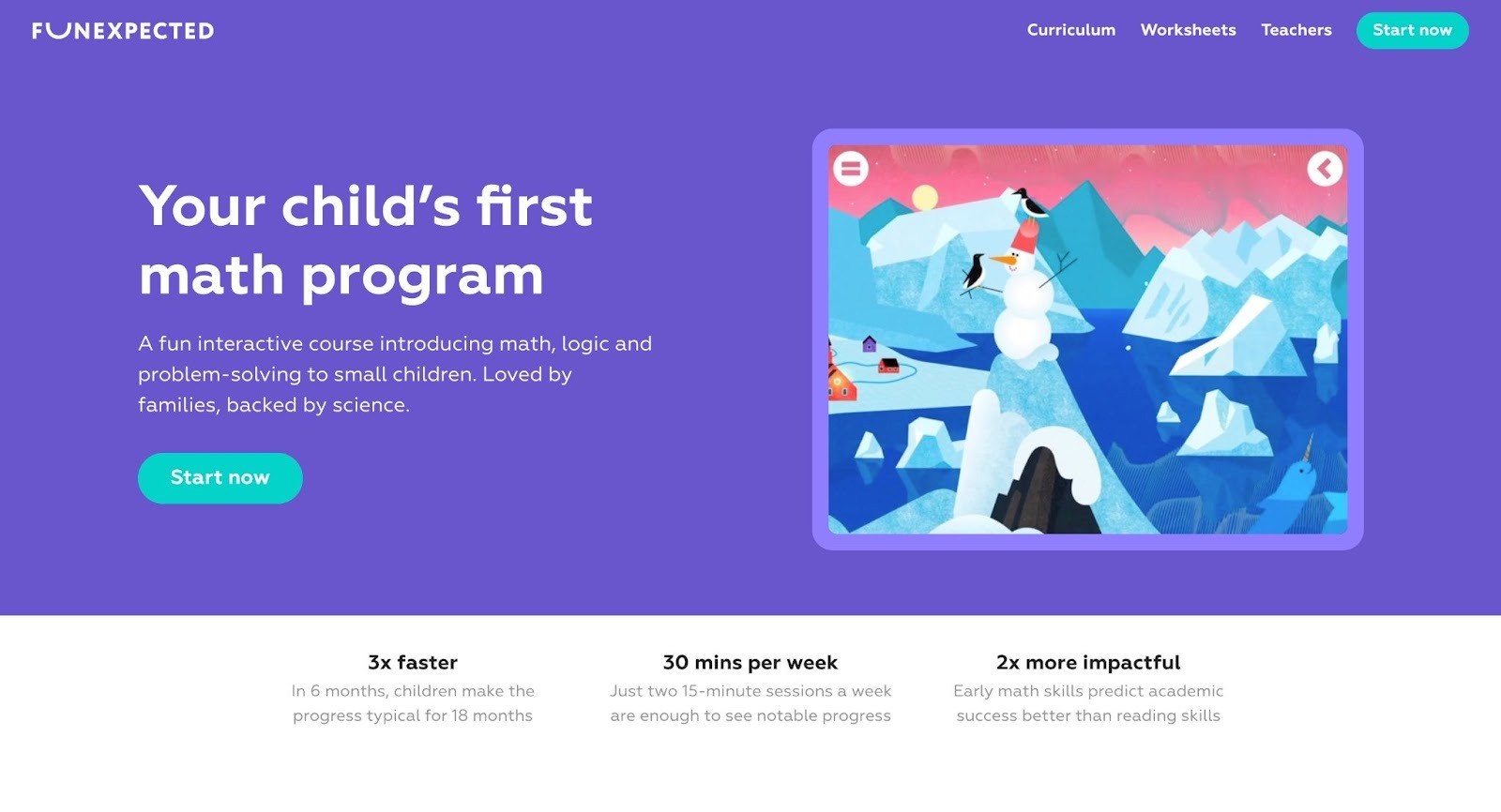 FUNEXPECTED

Curriculum Worksheets Teachers Start now

Your child's first math program

A fun interactive course introducing math, logic and problem-solving to small children. Loved by families, backed by science.

Start now

3x faster
In 6 months, children make the progress typical for 18 months

30 mins per week
Just two 15-minute sessions a week are enough to see notable progress

2x more impactful
Early math skills predict academic success better than reading skills